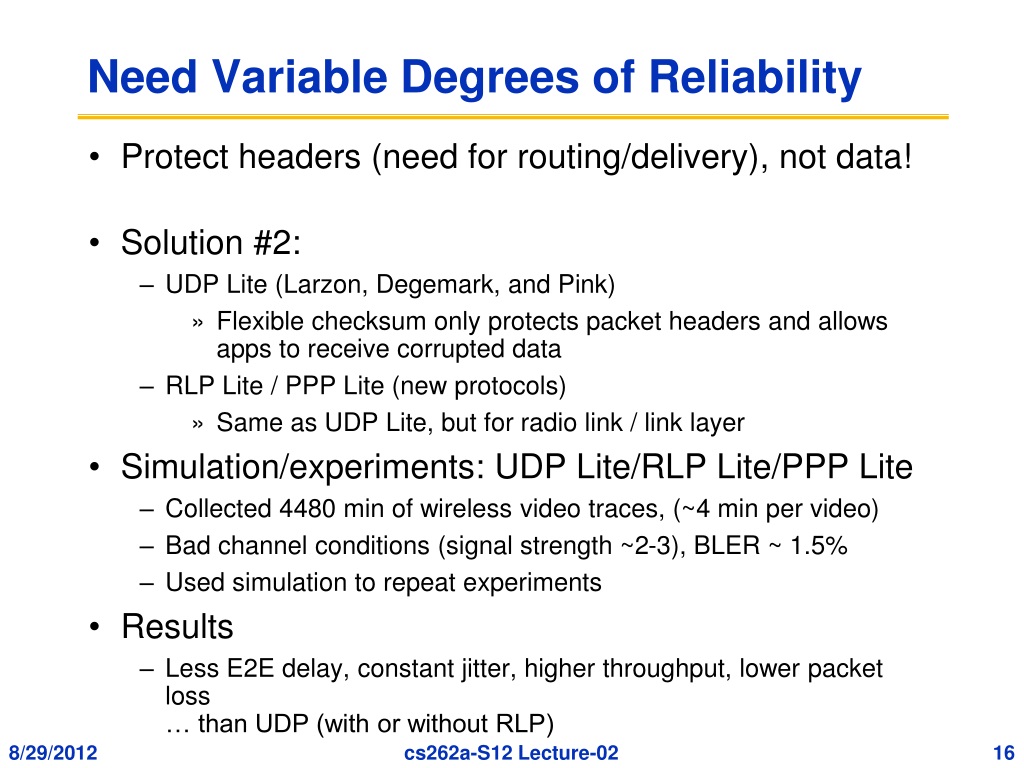 Need Variable Degrees of Reliability

• Protect headers (need for routing/delivery), not data!

• Solution #2:
– UDP Lite (Larzon, Degemark, and Pink)
» Flexible checksum only protects packet headers and allows apps to receive corrupted data
– RLP Lite / PPP Lite (new protocols)
» Same as UDP Lite, but for radio link / link layer

• Simulation/experiments: UDP Lite/RLP Lite/PPP Lite
– Collected 4480 min of wireless video traces, (~4 min per video)
– Bad channel conditions (signal strength ~2-3), BLER ~ 1.5%
– Used simulation to repeat experiments

• Results
– Less E2E delay, constant jitter, higher throughput, lower packet loss
… than UDP (with or without RLP)

8/29/2012 cs262a-S12 Lecture-02 16